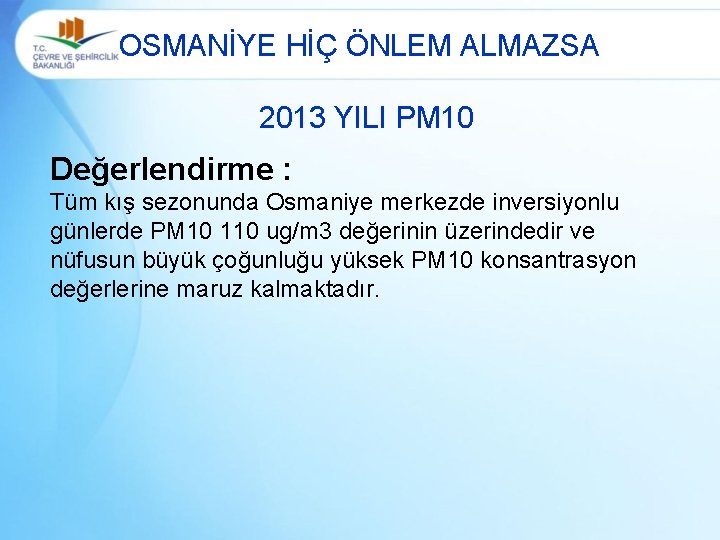 T.C.
ÇEVRE VE ŞEHİRCİLİK BAKANLIĞI

OSMANİYE HİÇ ÖNLEM ALMAZSA

2013 YILI PM10

Değerlendirme :
Tüm kış sezonunda Osmaniye merkezde inversiyonlu günlerde PM10 110 ug/m3 değerinin üzerindedir ve nüfusun büyük çoğunluğu yüksek PM10 konsantrasyon değerlerine maruz kalmaktadır.